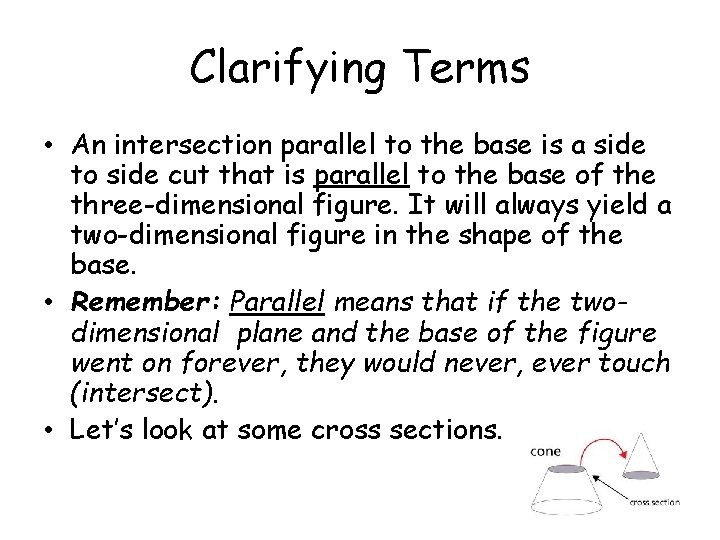 Clarifying Terms

• An intersection parallel to the base is a side to side cut that is parallel to the base of the three-dimensional figure. It will always yield a two-dimensional figure in the shape of the base.

• Remember: Parallel means that if the two-dimensional plane and the base of the figure went on forever, they would never, ever touch (intersect).

• Let's look at some cross sections.

cone

cross section